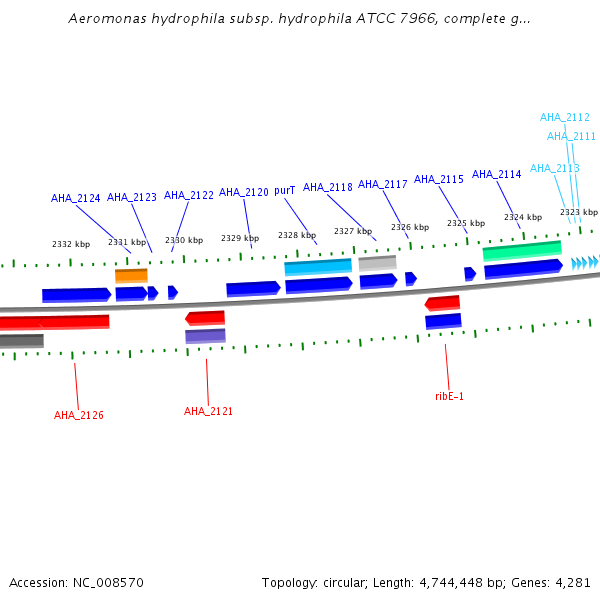 Aeromonas hydrophila subsp. hydrophila ATCC 7966, complete g...

AHA_2112
AHA_2111
AHA_2113
AHA_2124 AHA_2123 AHA_2122 AHA_2120 purT AHA_2118 AHA_2117 AHA_2115 AHA_2114

2332 kbp 2331 kbp 2330 kbp 2329 kbp 2328 kbp 2327 kbp 2326 kbp 2325 kbp 2324 kbp 2323 kbp

AHA_2126 AHA_2121 ribE-1

Accession: NC_008570

Topology: circular; Length: 4,744,448 bp; Genes: 4,281